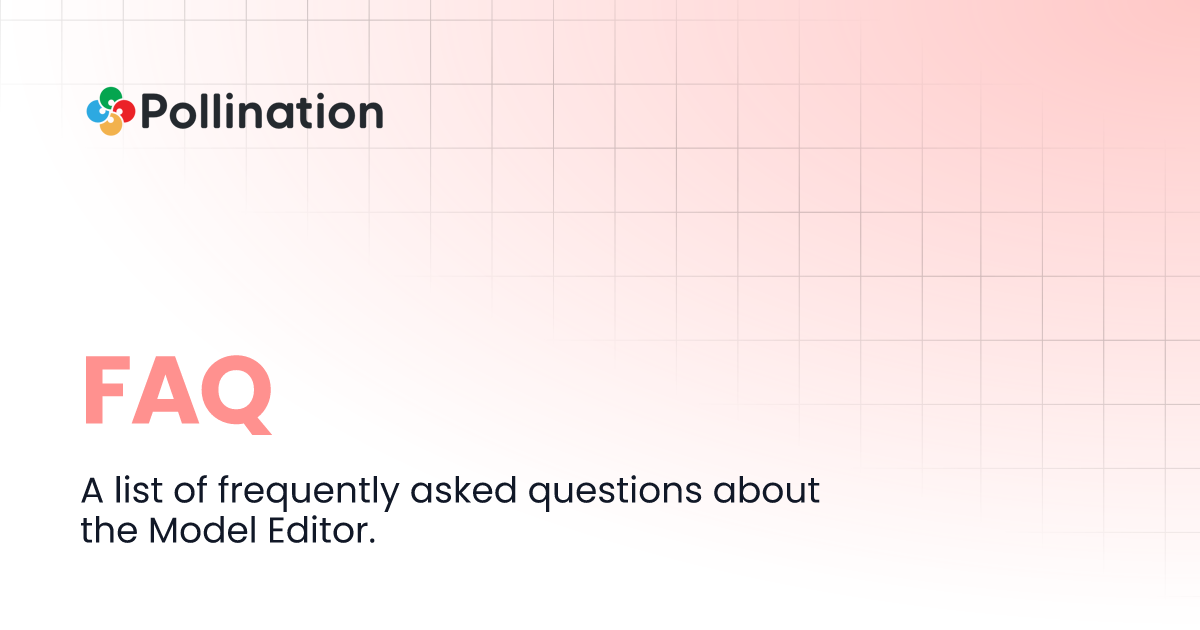 Pollination

FAQ

A list of frequently asked questions about the Model Editor.